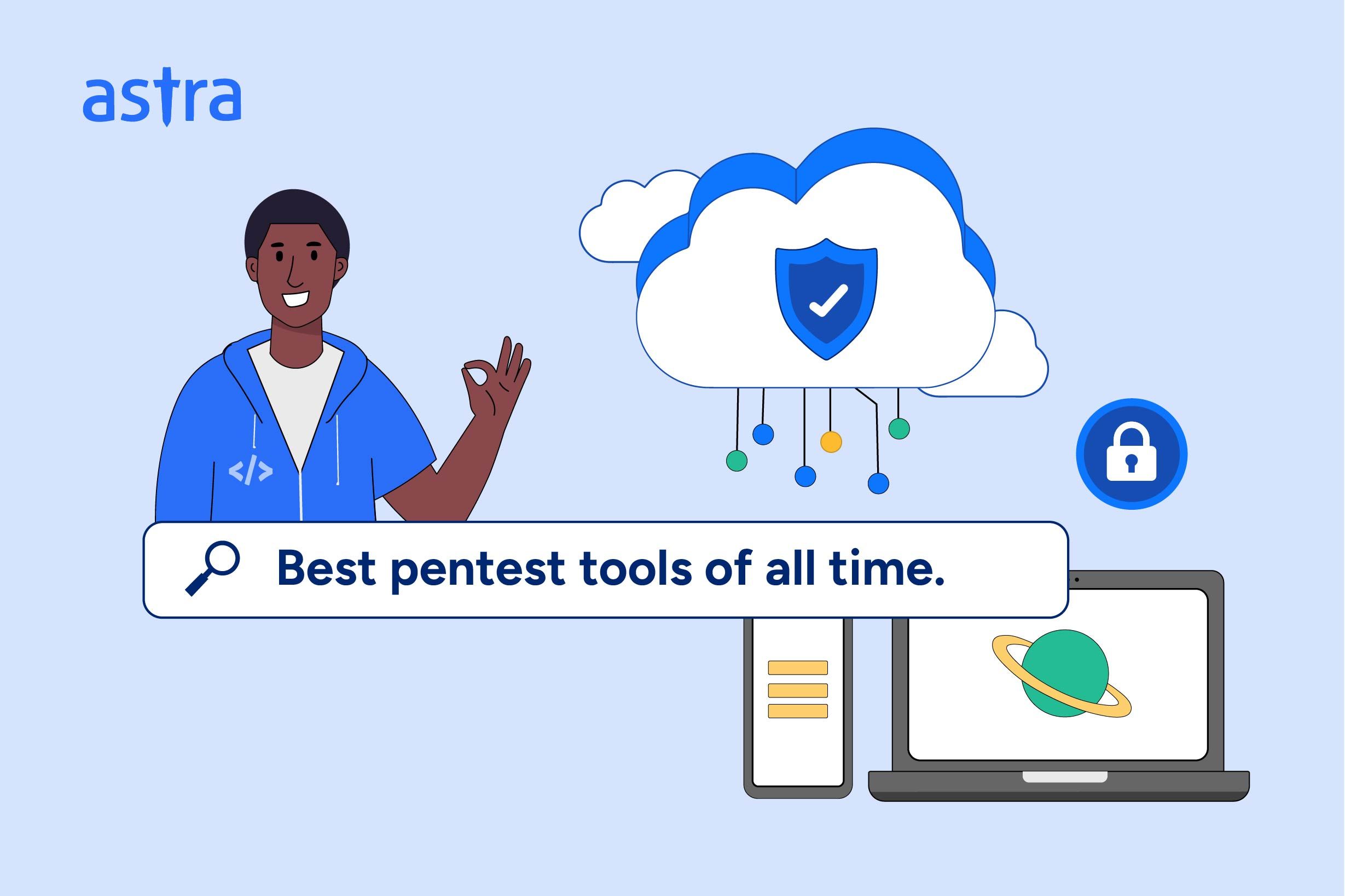 astra

</>

Best pentest tools of all time.